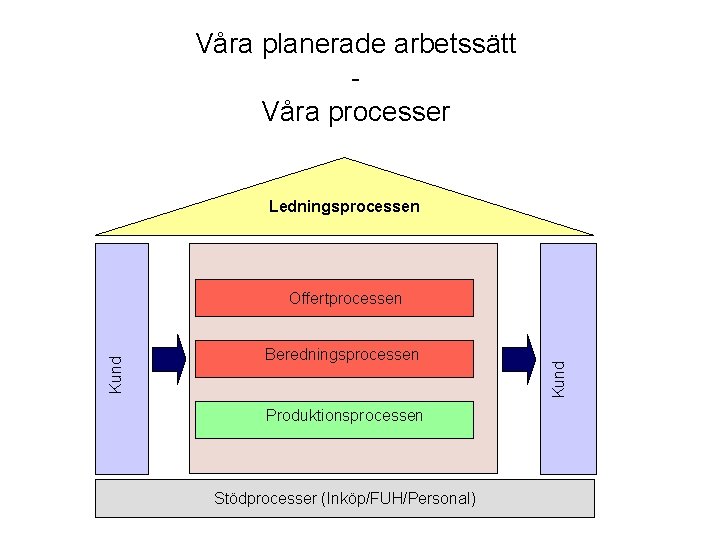 Våra planerade arbetssätt
-
Våra processer

Ledningsprocessen

Kund

Offertprocessen

Beredningsprocessen

Produktionsprocessen

Kund

Stödprocesser (Inköp/FUH/Personal)